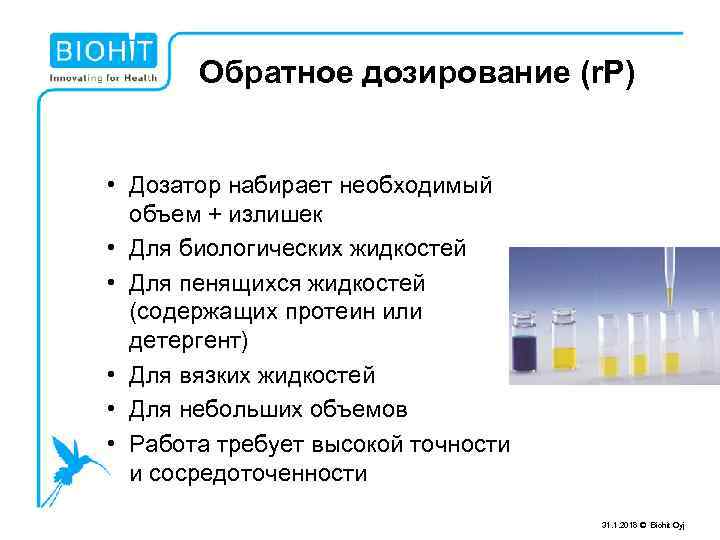 BIOHIT
Innovating for Health

Обратное дозирование (rP)

• Дозатор набирает необходимый объем + излишек
• Для биологических жидкостей
• Для пенящихся жидкостей (содержащих протеин или детергент)
• Для вязких жидкостей
• Для небольших объемов
• Работа требует высокой точности и сосредоточенности

31.1.2018 © Biohit Oyj